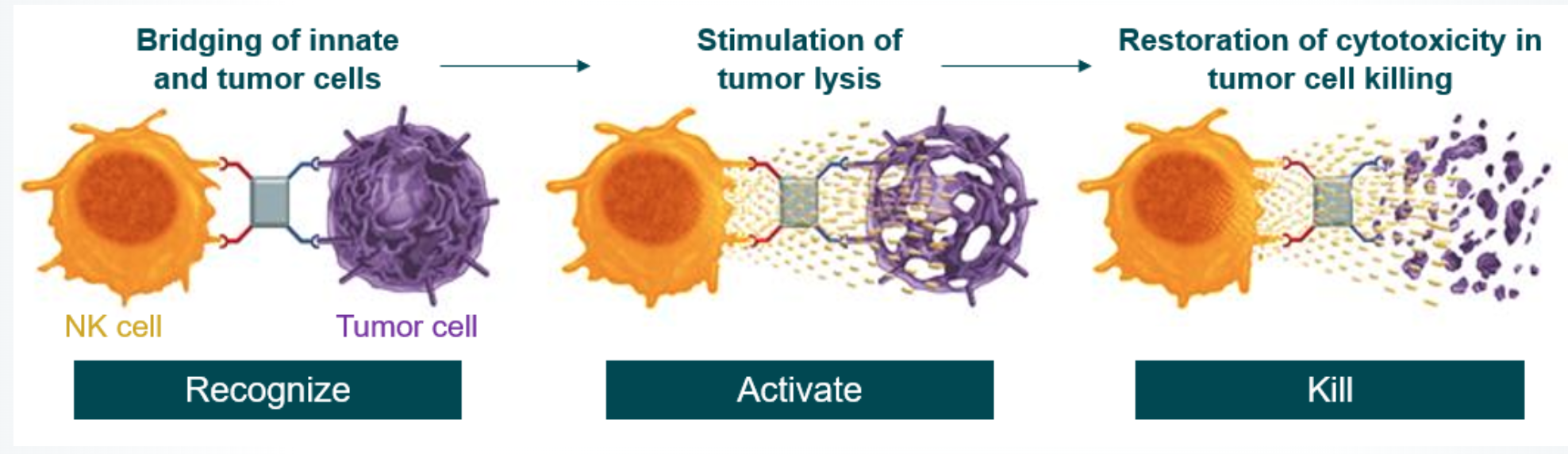 Bridging of innate and tumor cells

NK cell

Tumor cell

Recognize

Stimulation of tumor lysis

Activate

Restoration of cytotoxicity in tumor cell killing

Kill